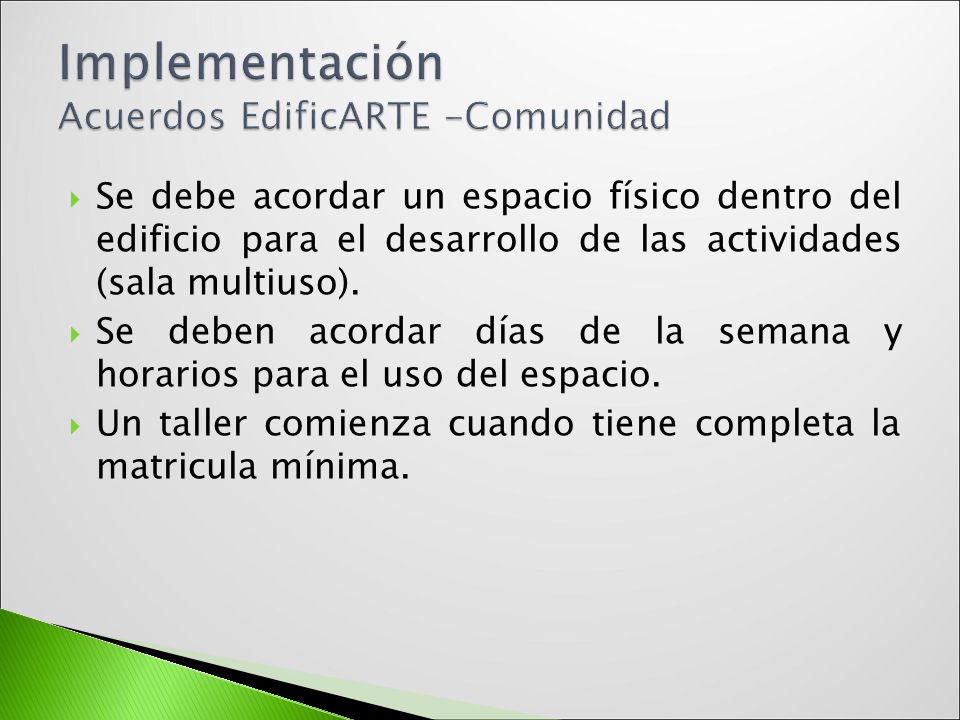 Implementación
Acuerdos EdificARTE –Comunidad

Se debe acordar un espacio físico dentro del edificio para el desarrollo de las actividades (sala multiuso).

Se deben acordar días de la semana y horarios para el uso del espacio.

Un taller comienza cuando tiene completa la matricula mínima.